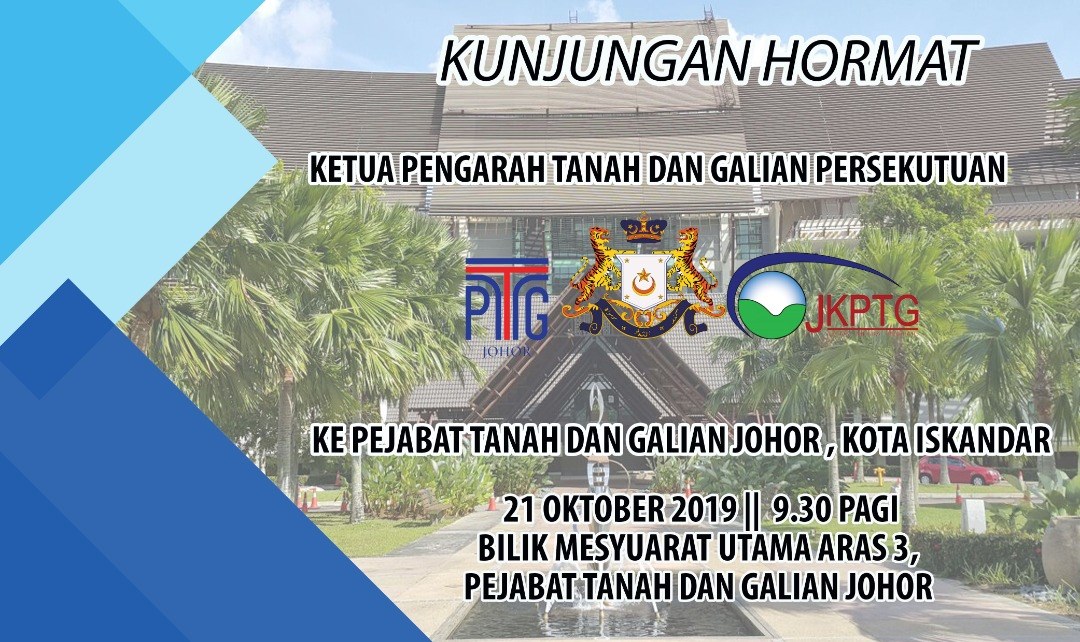 KUNJUNGAN HORMAT

KETUA PENGARAH TANAH DAN GALIAN PERSEKUTUAN

PTG
JOHOR

JKPTG

KE PEJABAT TANAH DAN GALIAN JOHOR , KOTA ISKANDAR

21 OKTOBER 2019 || 9.30 PAGI
BILIK MESYUARAT UTAMA ARAS 3,
PEJABAT TANAH DAN GALIAN JOHOR